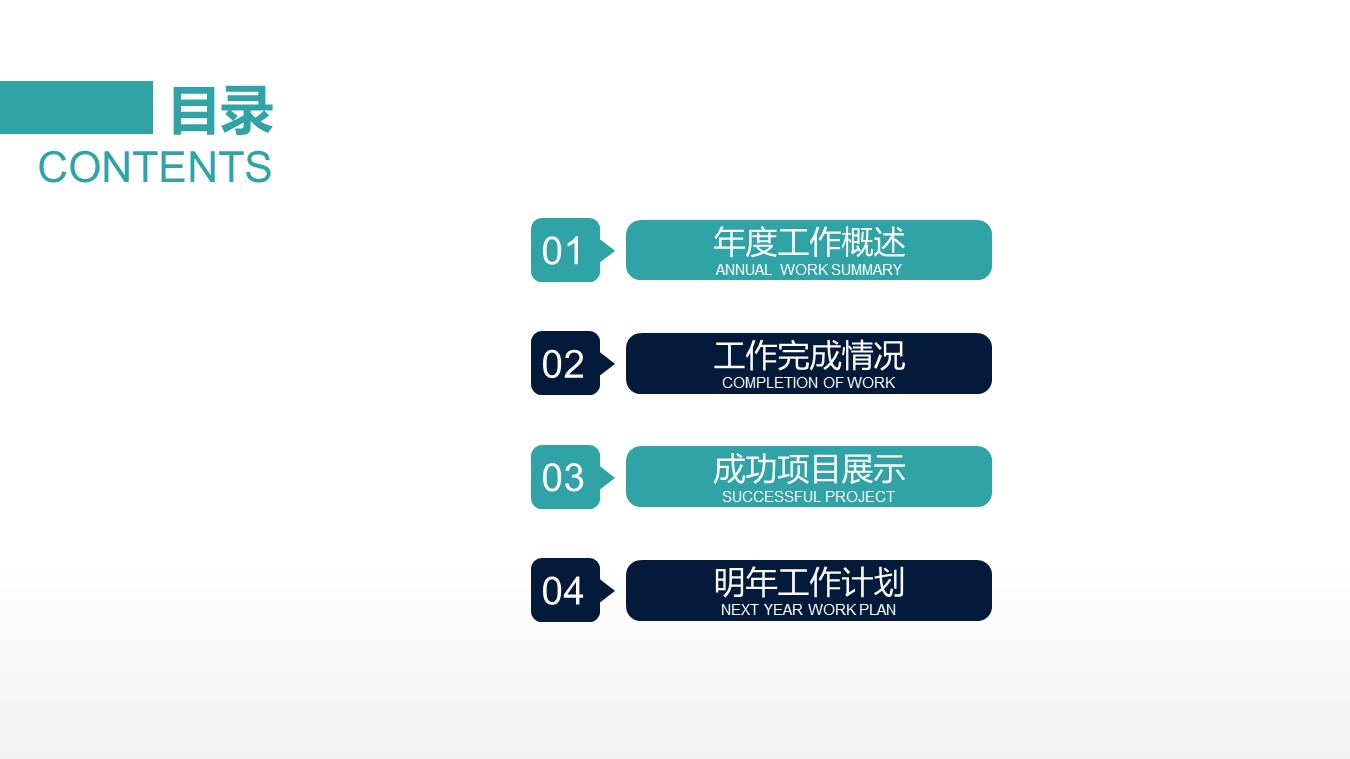 目录
CONTENTS

01
年度工作概述
ANNUAL WORK SUMMARY

02
工作完成情况
COMPLETION OF WORK

03
成功项目展示
SUCCESSFUL PROJECT

04
明年工作计划
NEXT YEAR WORK PLAN